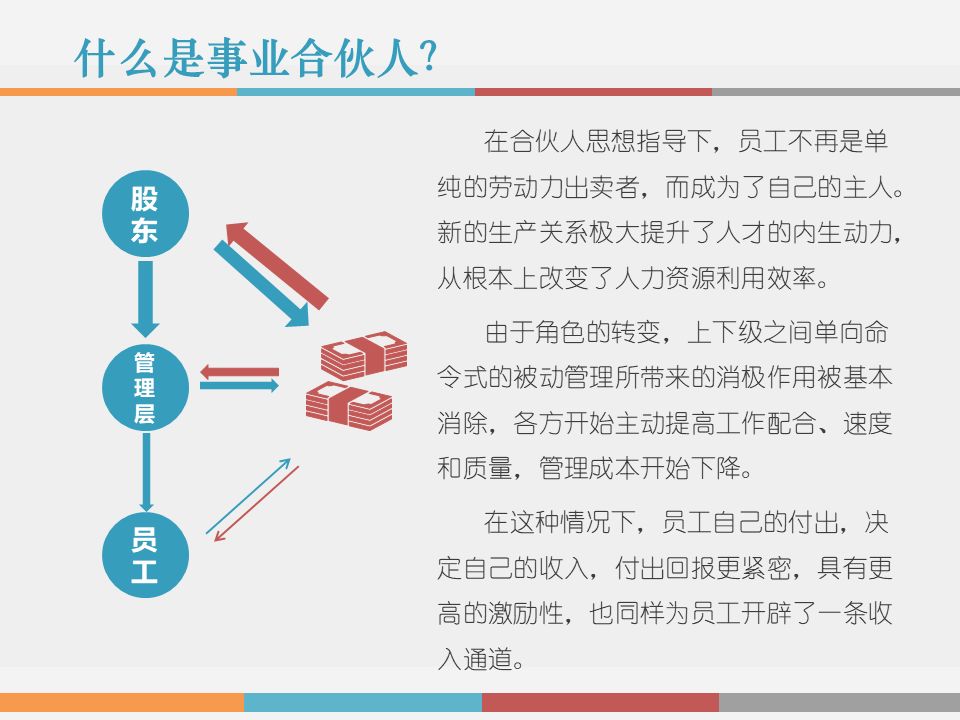 什么是事业合伙人?

股东

管理层

员工

在合伙人思想指导下，员工不再是单纯的劳动力出卖者，而成为了自己的主人。新的生产关系极大提升了人才的内生动力，从根本上改变了人力资源利用效率。

由于角色的转变，上下级之间单向命令式的被动管理所带来的消极作用被基本消除，各方开始主动提高工作配合、速度和质量，管理成本开始下降。

在这种情况下，员工自己的付出，决定自己的收入，付出回报更紧密，具有更高的激励性，也同样为员工开辟了一条收入通道。